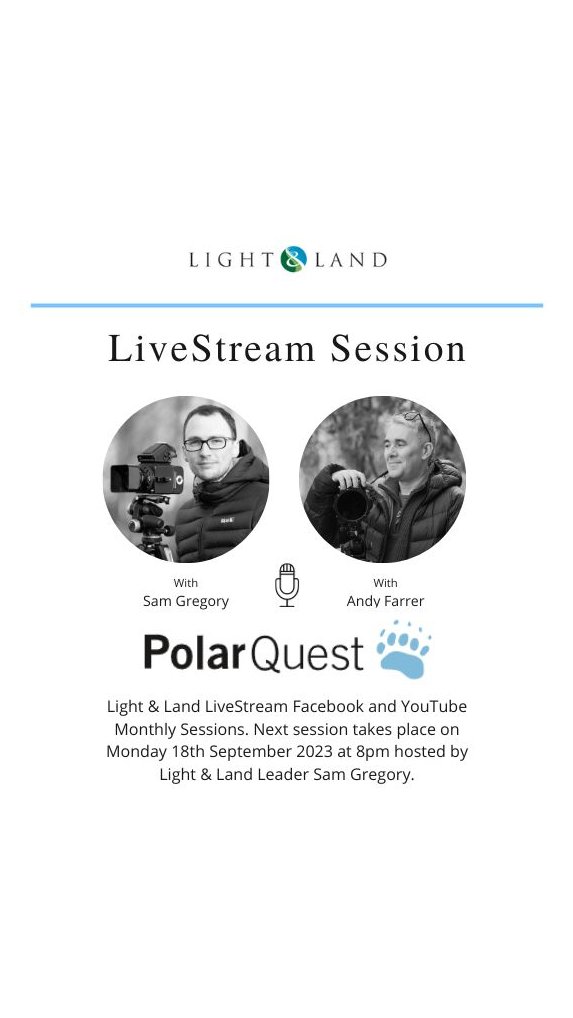 LIGHT & LAND

LiveStream Session

With
Sam Gregory

With
Andy Farrer

PolarQuest

Light & Land LiveStream Facebook and YouTube Monthly Sessions. Next session takes place on Monday 18th September 2023 at 8pm hosted by Light & Land Leader Sam Gregory.